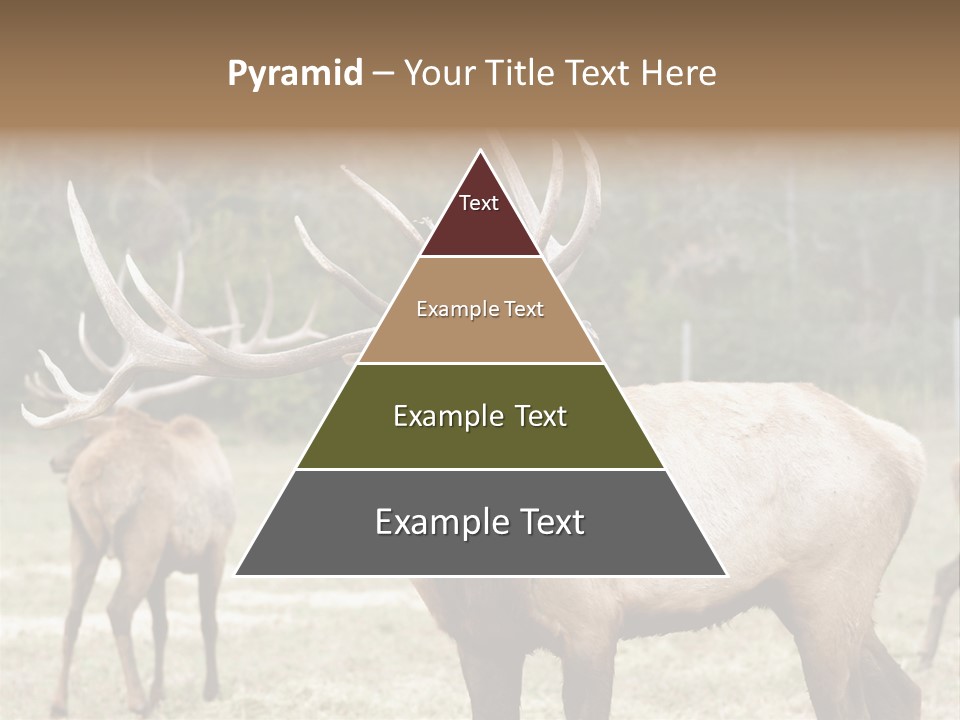 Pyramid – Your Title Text Here

Text

Example Text

Example Text

Example Text